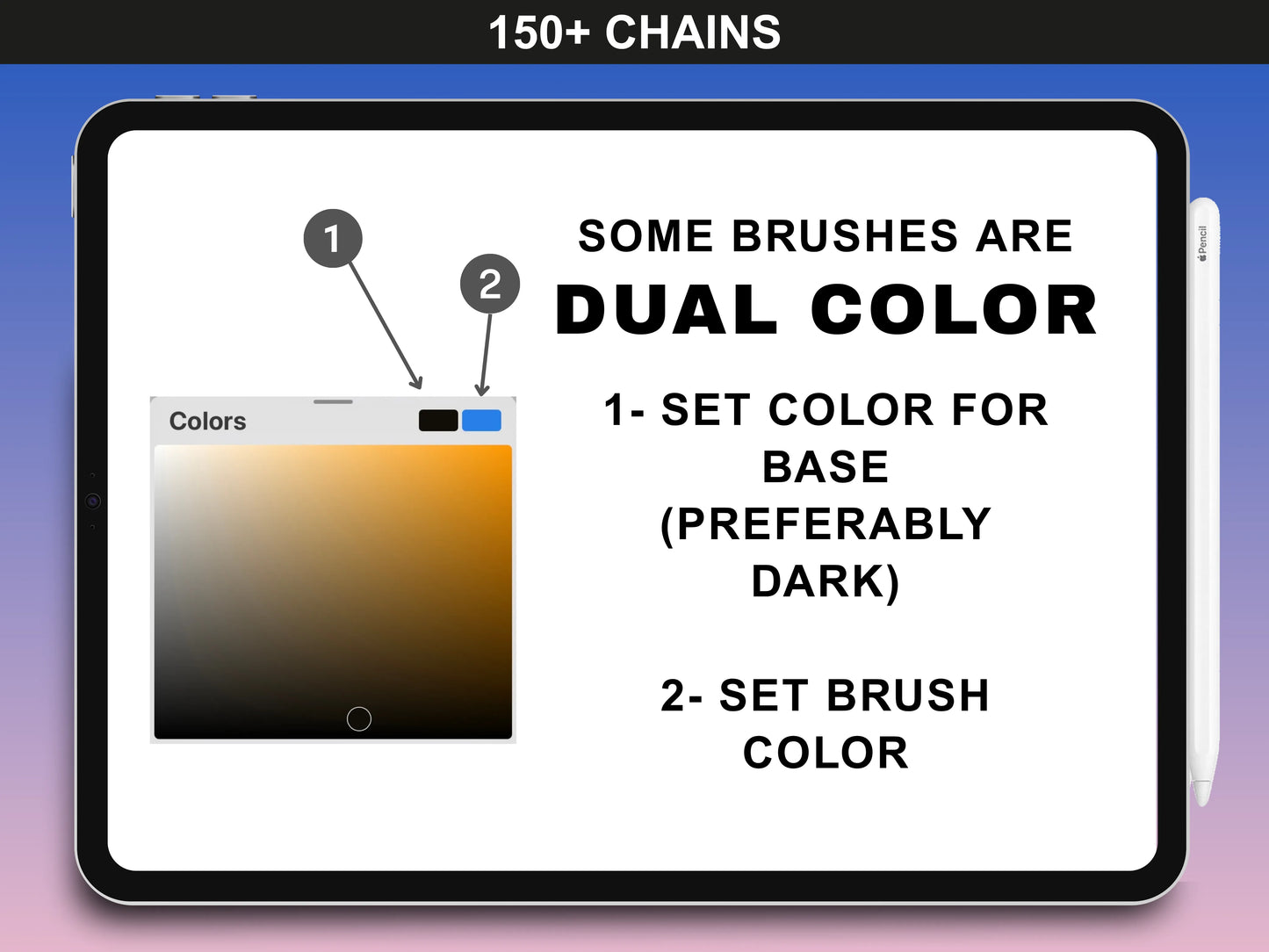 150+ CHAINS

1

2

Colors

SOME BRUSHES ARE

DUAL COLOR

1- SET COLOR FOR BASE (PREFERABLY DARK)

2- SET BRUSH COLOR

Pencil